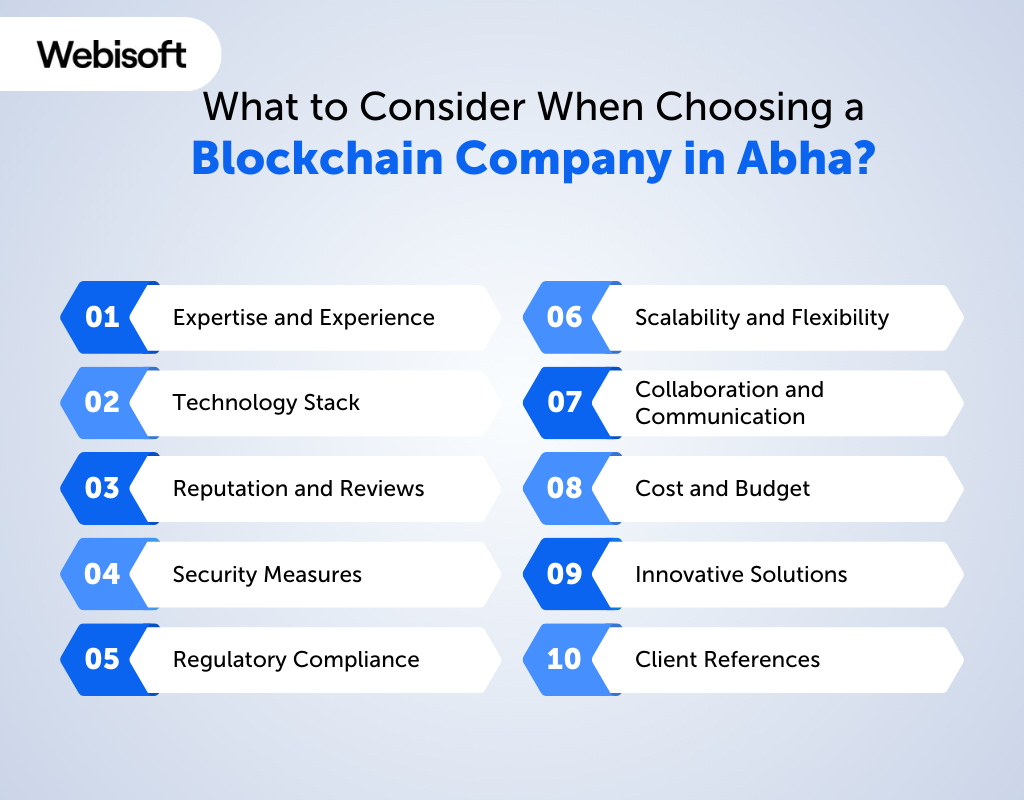 Webisoft

What to Consider When Choosing a Blockchain Company in Abha?

01 Expertise and Experience

02 Technology Stack

03 Reputation and Reviews

04 Security Measures

05 Regulatory Compliance

06 Scalability and Flexibility

07 Collaboration and Communication

08 Cost and Budget

09 Innovative Solutions

10 Client References